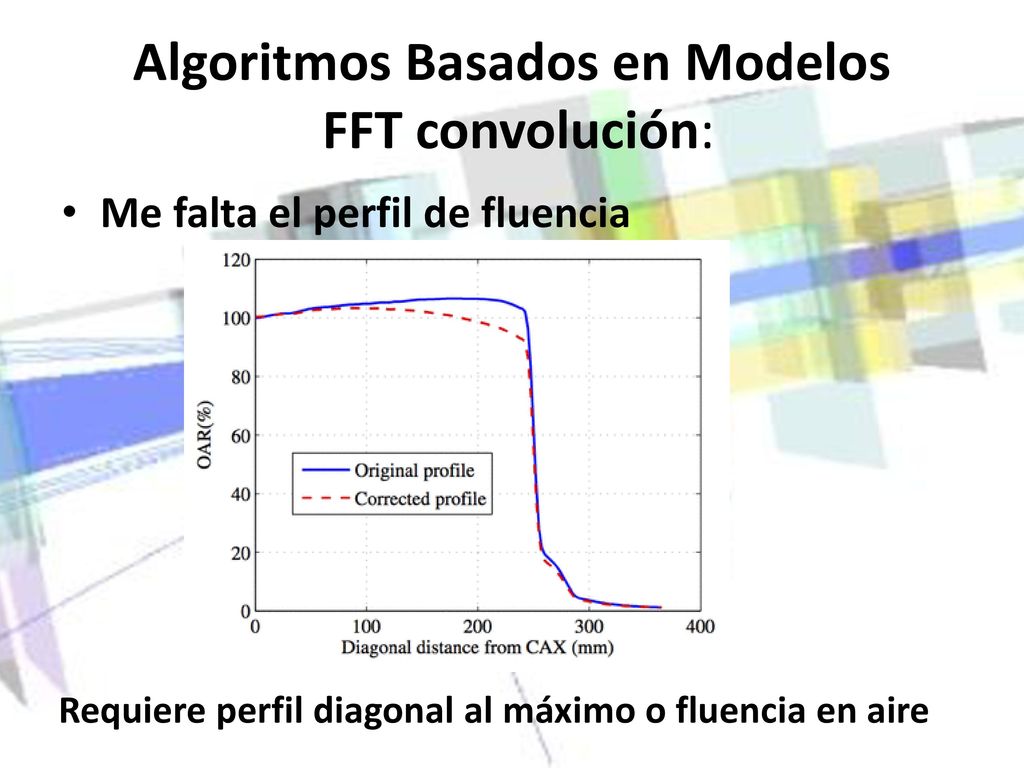 Algoritmos Basados en Modelos
FFT convolución:

• Me falta el perfil de fluencia

120
100
80
60
40
20
0
OAR(%)
Original profile
Corrected profile
0 100 200 300 400
Diagonal distance from CAX (mm)

Requiere perfil diagonal al máximo o fluencia en aire